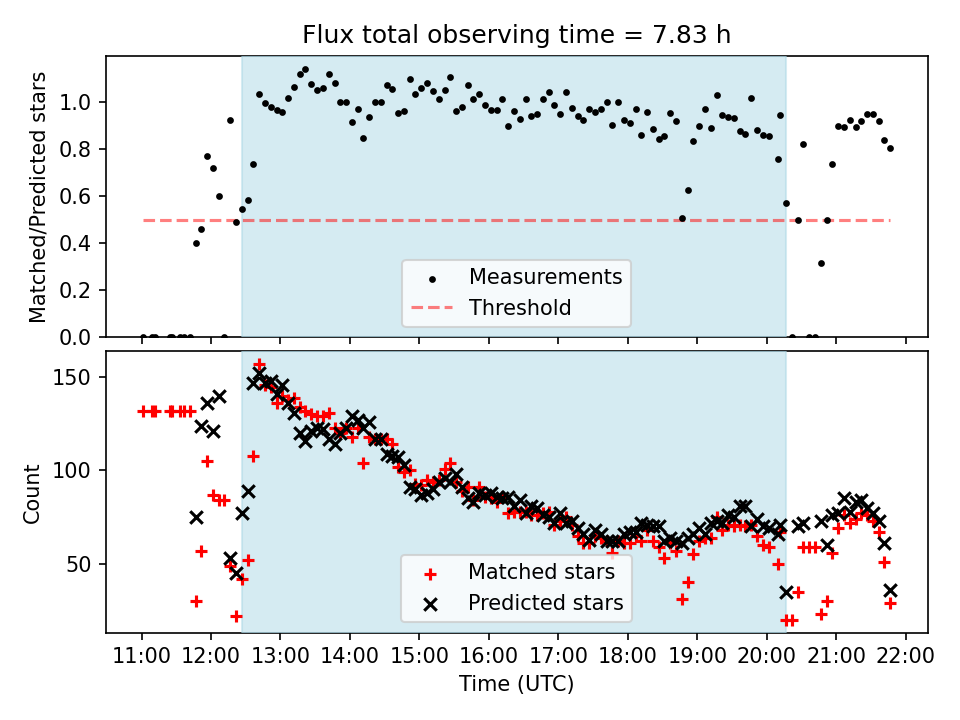 Flux total observing time = 7.83 h

Matched/Predicted stars

1.0
0.8
0.6
0.4
0.2
0.0

Measurements
Threshold

Count

150
100
50

Matched stars
Predicted stars

11:00 12:00 13:00 14:00 15:00 16:00 17:00 18:00 19:00 20:00 21:00 22:00
Time (UTC)